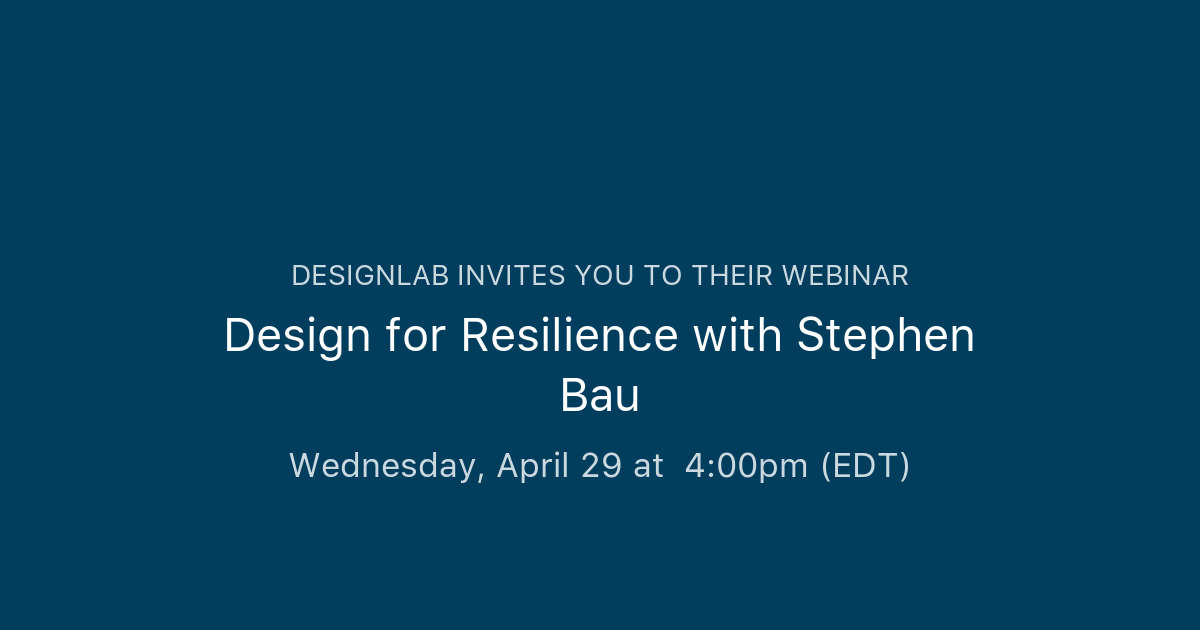 DESIGNLAB INVITES YOU TO THEIR WEBINAR

Design for Resilience with Stephen Bau

Wednesday, April 29 at  4:00pm (EDT)